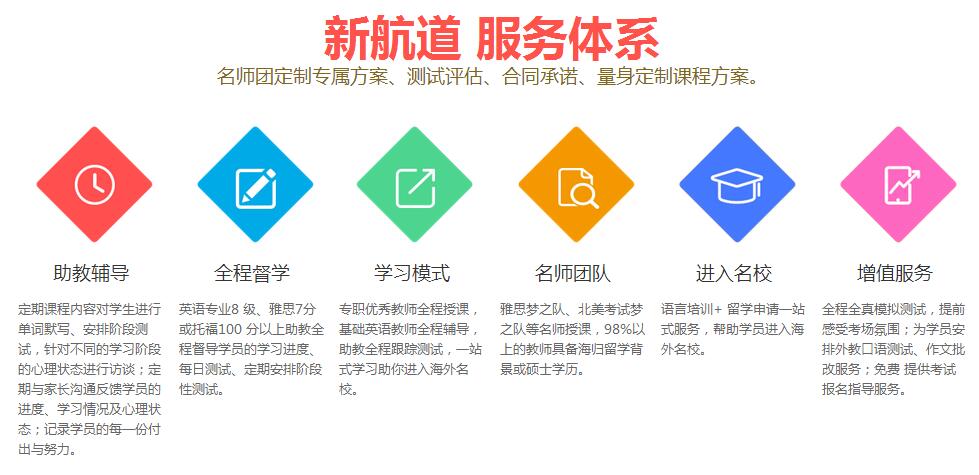 新航道 服务体系

名师团定制专属方案、测试评估、合同承诺、量身定制课程方案。

助教辅导

定期课程内容对学生进行单词默写、安排阶段测试，针对不同的学习阶段的心理状态进行访谈；定期与家长沟通反馈学员的进度、学习情况及心理状态；记录学员的每一份付出与努力。

全程督学

英语专业8 级、雅思7分或托福100 分以上助教全程督导学员的学习进度、每日测试、定期安排阶段性测试。

学习模式

专职优秀教师全程授课，基础英语教师全程辅导，助教全程跟踪测试，一站式学习助你进入海外名校。

名师团队

雅思梦之队、北美考试梦之队等名师授课，98%以上的教师具备海归留学背景或硕士学历。

进入名校

语言培训+ 留学申请一站式服务，帮助学员进入海外名校。

增值服务

全程全真模拟测试，提前感受考场氛围；为学员安排外教口语测试、作文批改服务；免费 提供考试报名指导服务。